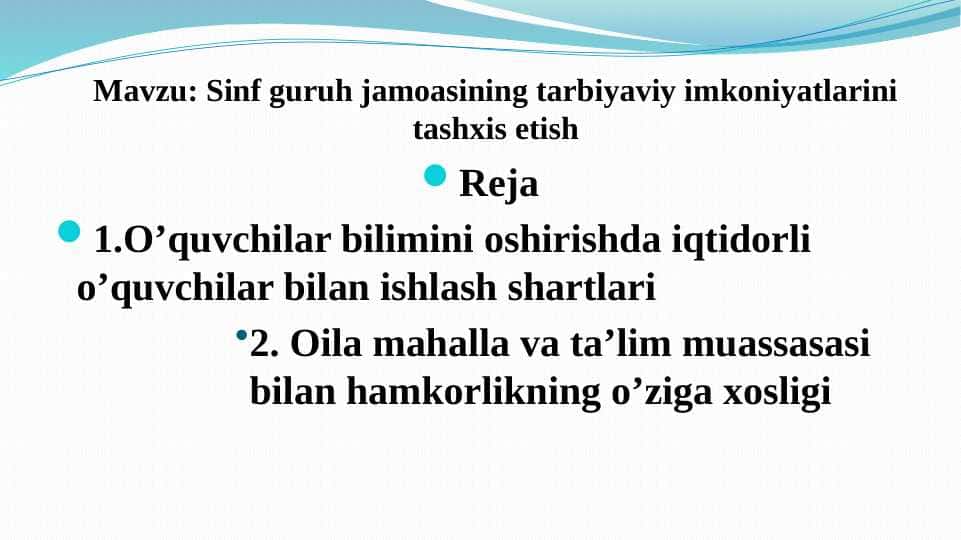 Mavzu: Sinf guruh jamoasining tarbiyaviy imkoniyatlarini tashxis etish

Reja

1.O’quvchilar bilimini oshirishda iqtidorli o’quvchilar bilan ishlash shartlari

2. Oila mahalla va ta’lim muassasasi bilan hamkorlikning o’ziga xosligi